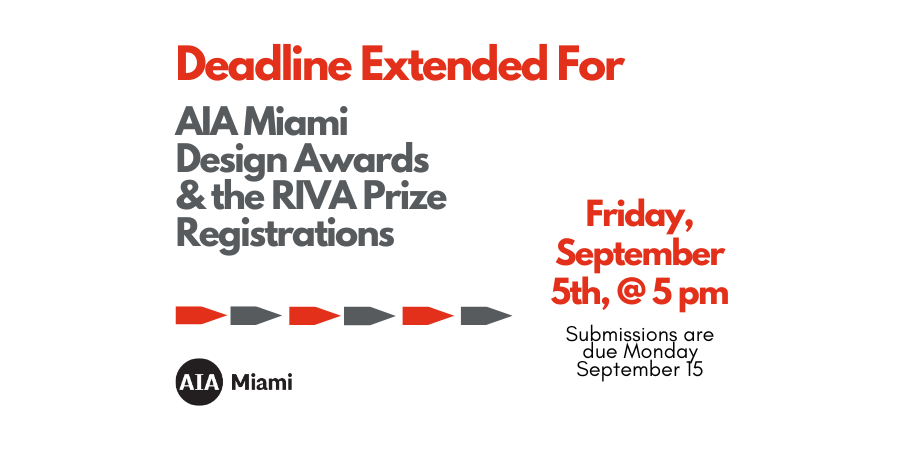 Deadline Extended For

AIA Miami Design Awards & the RIVA Prize Registrations

Friday, September 5th, @ 5 pm

Submissions are due Monday September 15

AIA Miami